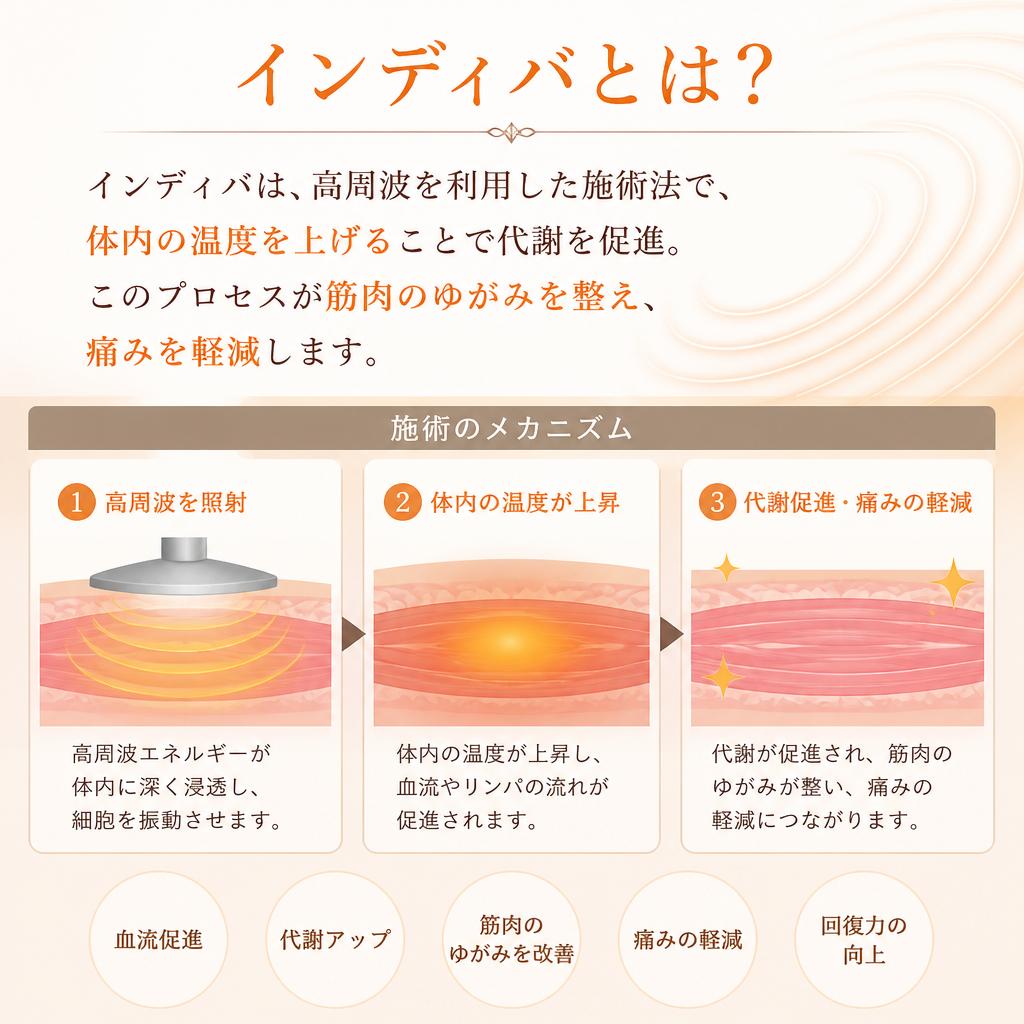 インディバとは?

インディバは、高周波を利用した施術法で、体内の温度を上げることで代謝を促進。このプロセスが筋肉のゆがみを整え、痛みを軽減します。

施術のメカニズム

1 高周波を照射

高周波エネルギーが体内に深く浸透し、細胞を振動させます。

2 体内の温度が上昇

体内の温度が上昇し、血流やリンパの流れが促進されます。

3 代謝促進・痛みの軽減

代謝が促進され、筋肉のゆがみが整い、痛みの軽減につながります。

血流促進

代謝アップ

筋肉のゆがみを改善

痛みの軽減

回復力の向上